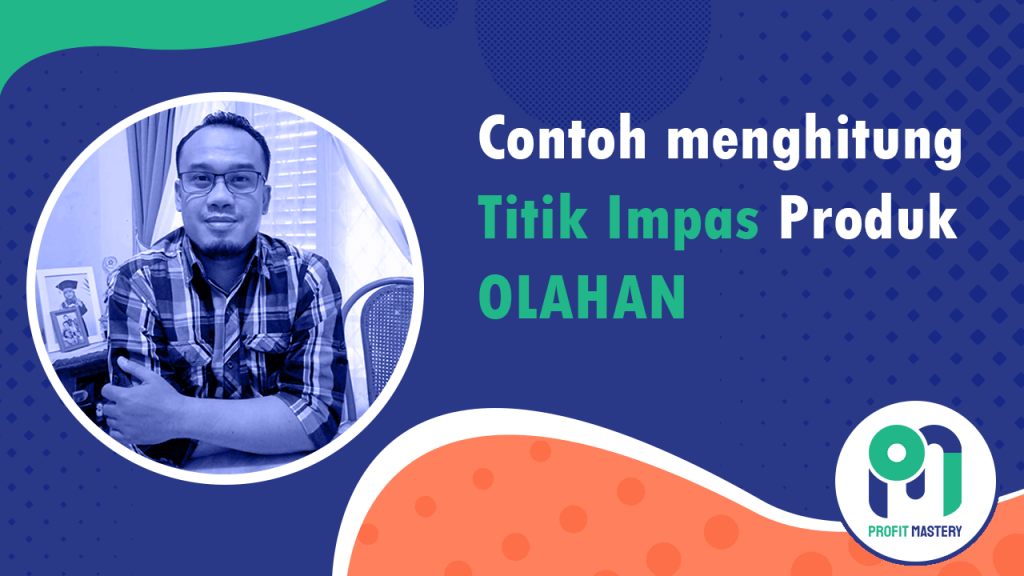 Contoh menghitung Titik Impas Produk OLAHAN

PROFIT MASTERY